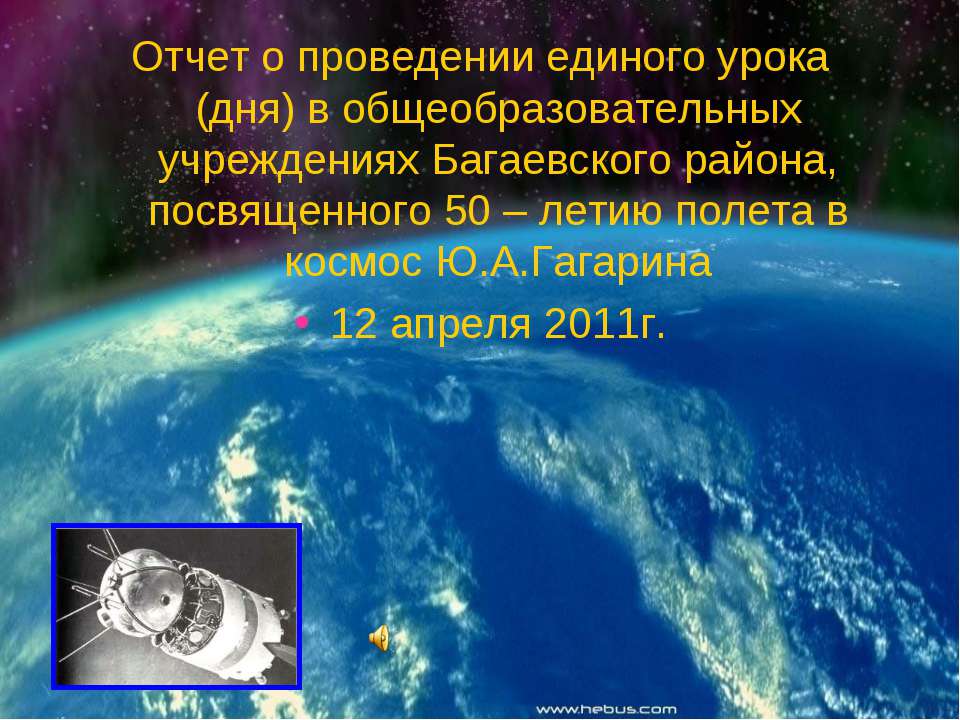 Отчет о проведении единого урока (дня) в общеобразовательных учреждениях Багаевского района, посвященного 50 – летию полета в космос Ю.А.Гагарина

• 12 апреля 2011г.

www.hebus.com